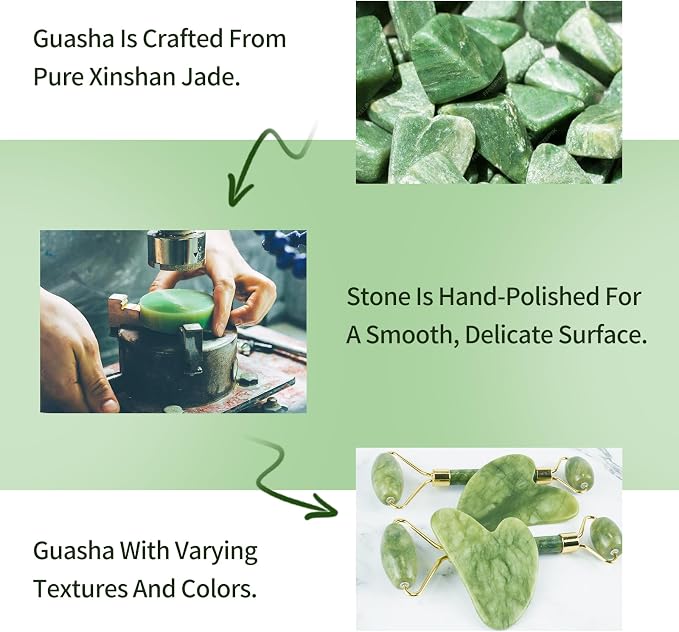 Guasha Is Crafted From Pure Xinshan Jade.

Stone Is Hand-Polished For A Smooth, Delicate Surface.

Guasha With Varying Textures And Colors.